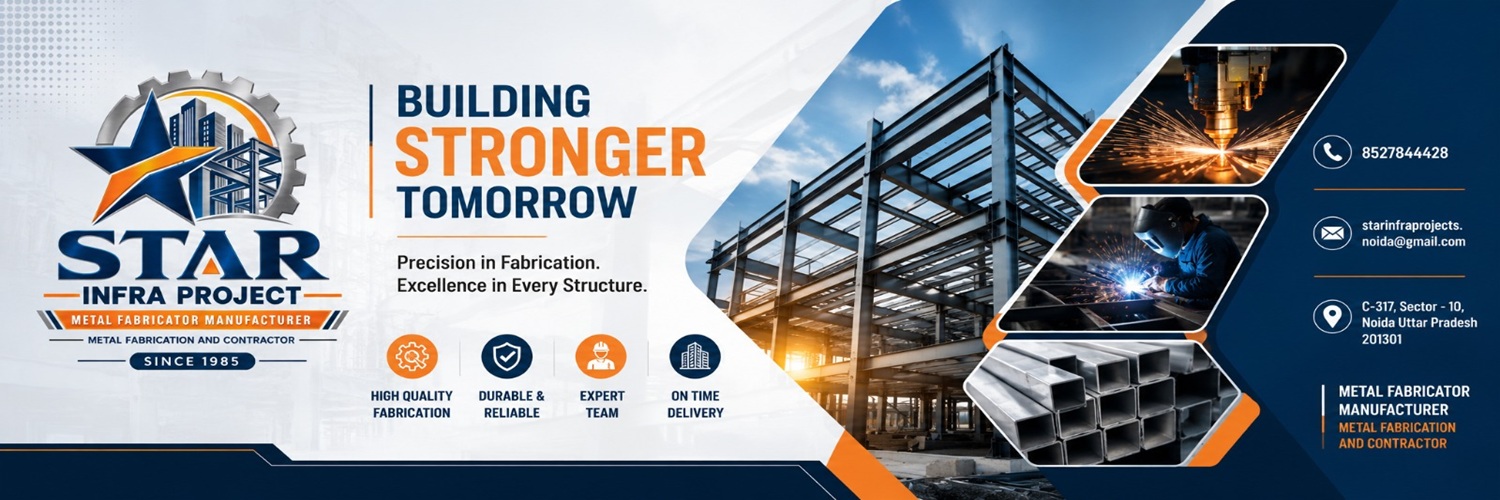 STAR
INFRA PROJECT
METAL FABRICATOR MANUFACTURER
METAL FABRICATION AND CONTRACTOR
SINCE 1985

BUILDING
STRONGER
TOMORROW

Precision in Fabrication.
Excellence in Every Structure.

HIGH QUALITY FABRICATION
DURABLE & RELIABLE
EXPERT TEAM
ON TIME DELIVERY

8527844428

starinfraprojects.noida@gmail.com

C-317, Sector - 10, Noida Uttar Pradesh 201301

METAL FABRICATOR MANUFACTURER
METAL FABRICATION AND CONTRACTOR